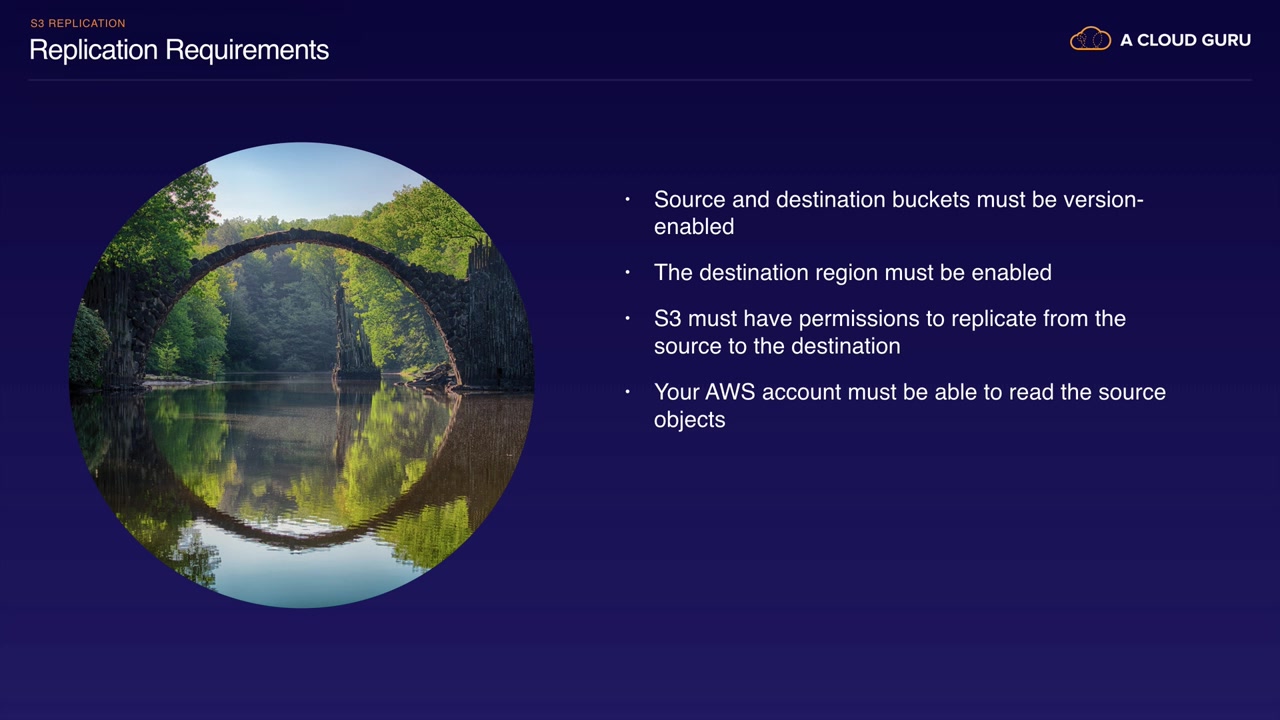 S3 REPLICATION
Replication Requirements

A CLOUD GURU

• Source and destination buckets must be version-enabled
• The destination region must be enabled
• S3 must have permissions to replicate from the source to the destination
• Your AWS account must be able to read the source objects